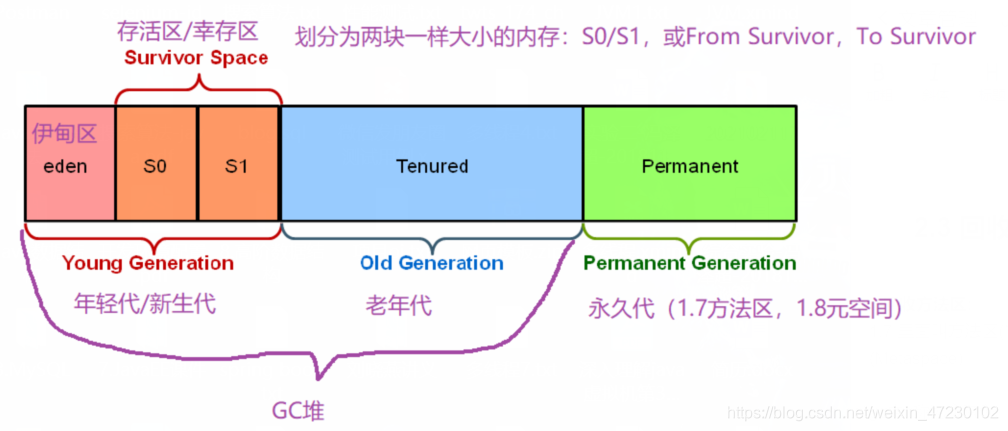 存活区/幸存区
Survivor Space

划分为两块一样大小的内存：S0/S1，或From Survivor，To Survivor

伊甸区
eden

S0

S1

Tenured

Permanent

Young Generation

Old Generation

Permanent Generation

年轻代/新生代

老年代

永久代（1.7方法区，1.8元空间）

GC堆

https://blog.csdn.net/weixin_47230102